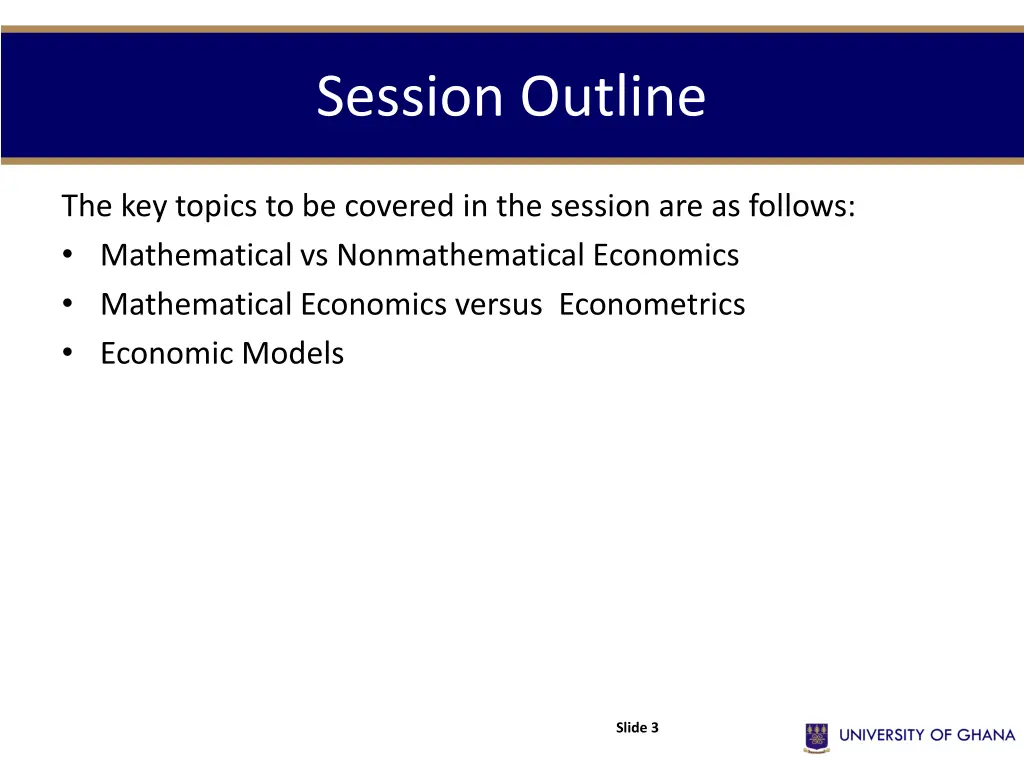 Session Outline

The key topics to be covered in the session are as follows:
• Mathematical vs Nonmathematical Economics
• Mathematical Economics versus Econometrics
• Economic Models

Slide 3

UNIVERSITY OF GHANA